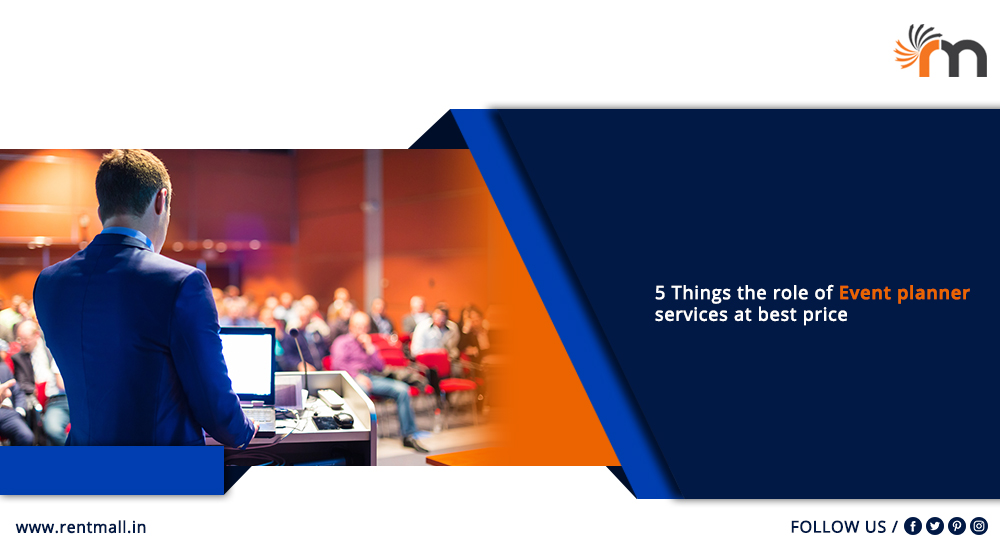 rm

5 Things the role of Event planner services at best price

www.rentmall.in

FOLLOW US /